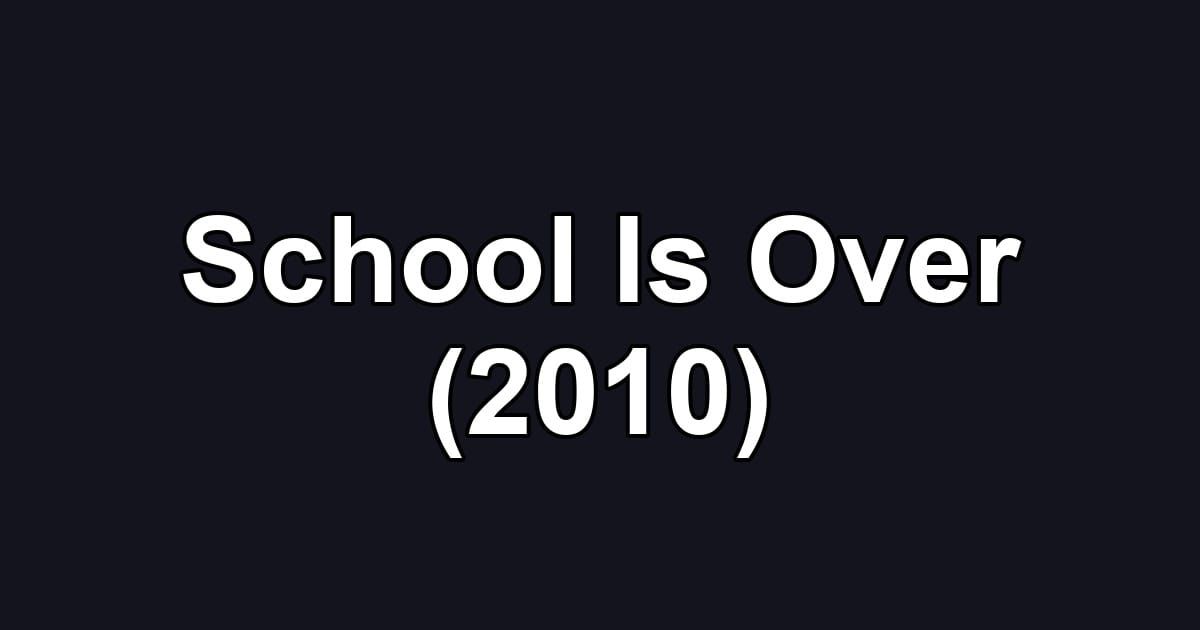 School Is Over
(2010)